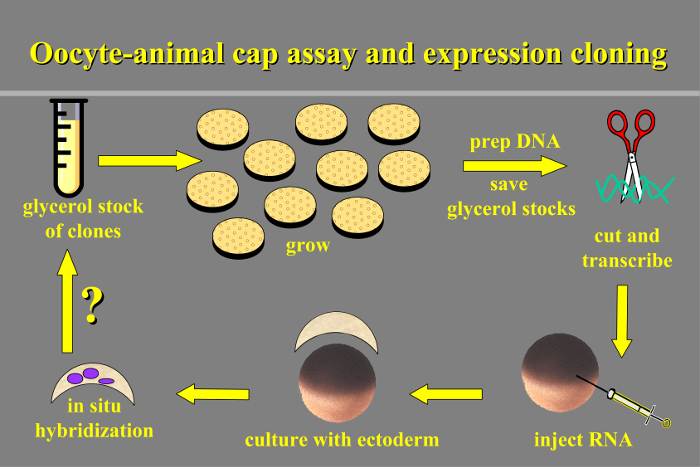 Oocyte-animal cap assay and expression cloning

glycerol stock of clones

grow

prep DNA

save glycerol stocks

cut and transcribe

inject RNA

culture with ectoderm

in situ hybridization

?